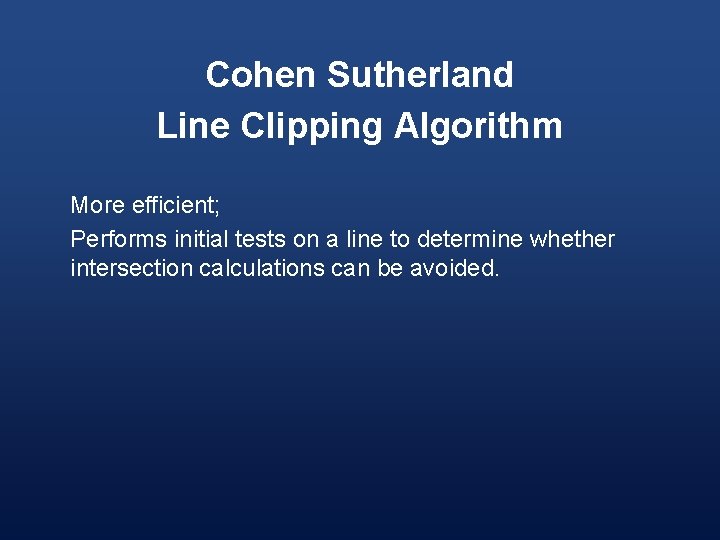 Cohen Sutherland
Line Clipping Algorithm

More efficient;

Performs initial tests on a line to determine whether intersection calculations can be avoided.